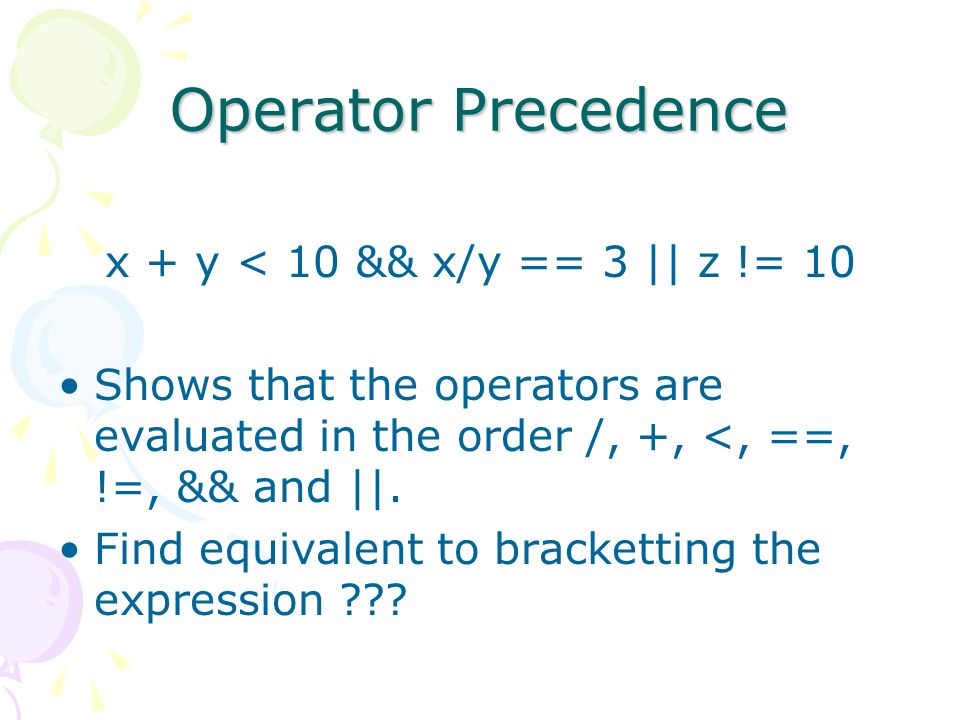 Operator Precedence

x + y < 10 && x/y == 3 || z != 10

• Shows that the operators are evaluated in the order /, +, <, ==, !=, && and ||.
• Find equivalent to bracketting the expression ???